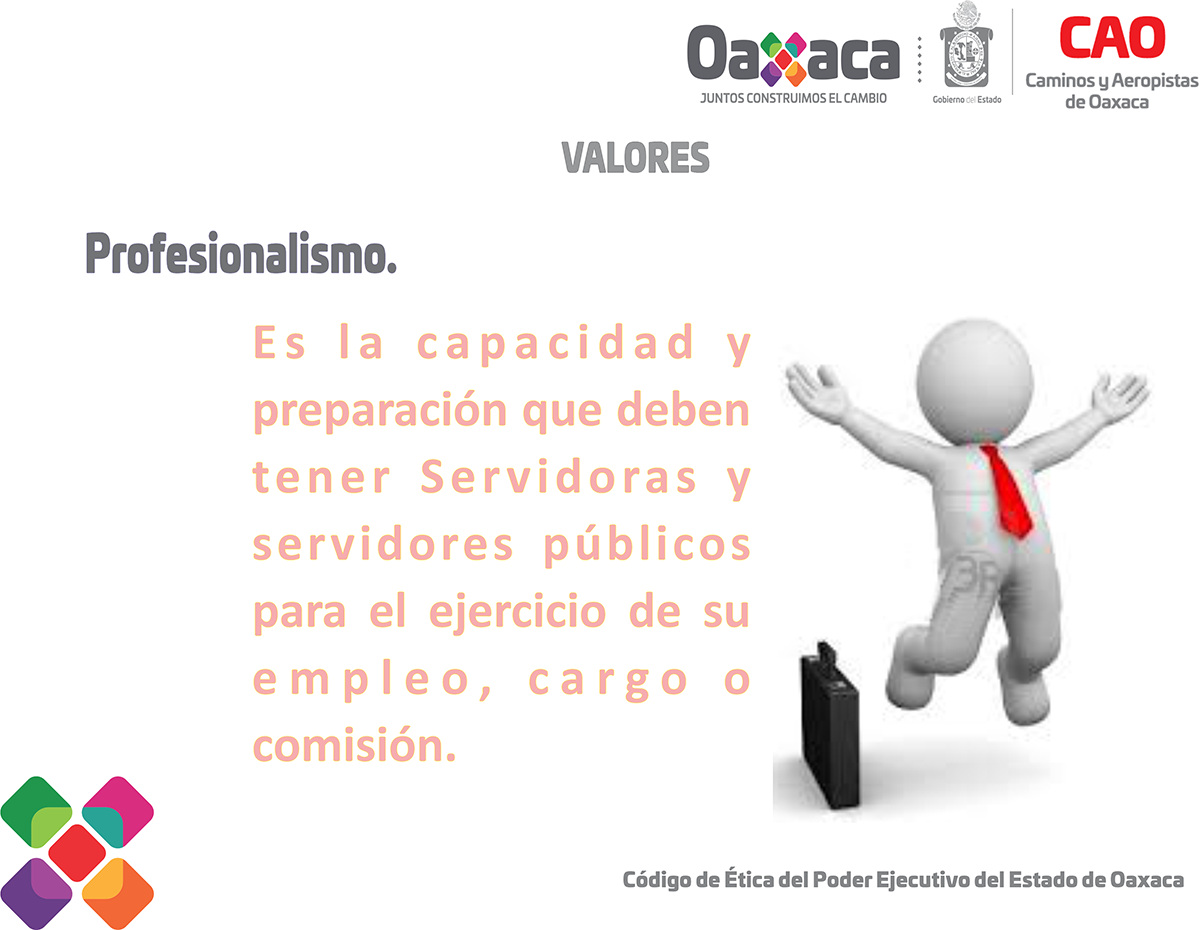 Oaxaca
JUNTOS CONSTRUIMOS EL CAMBIO
Gobierno del Estado
CAO
Caminos y Aeropistas de Oaxaca

VALORES

Profesionalismo.

Es la capacidad y preparación que deben tener Servidoras y servidores públicos para el ejercicio de su empleo, cargo o comisión.

3R

Código de Ética del Poder Ejecutivo del Estado de Oaxaca